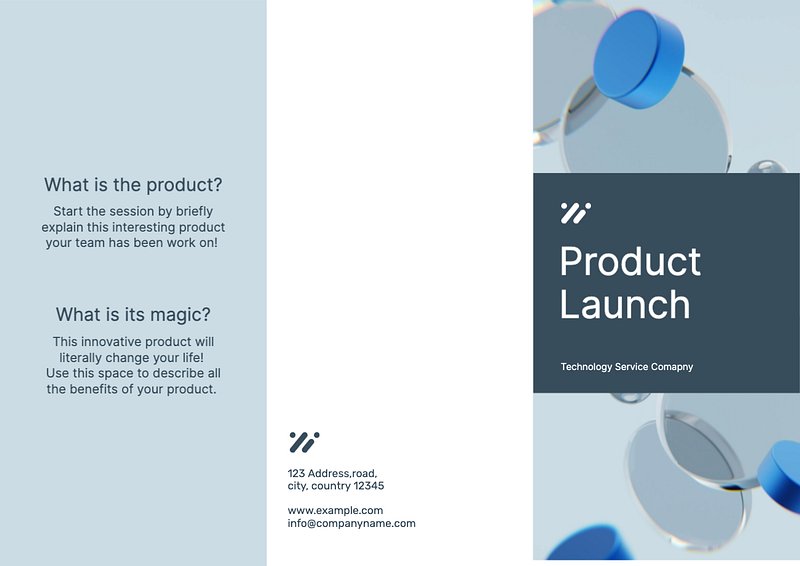 What is the product?

Start the session by briefly explain this interesting product your team has been work on!

What is its magic?

This innovative product will literally change your life! Use this space to describe all the benefits of your product.

123 Address,road, city, country 12345

www.example.com
info@companyname.com

Product Launch

Technology Service Comapny